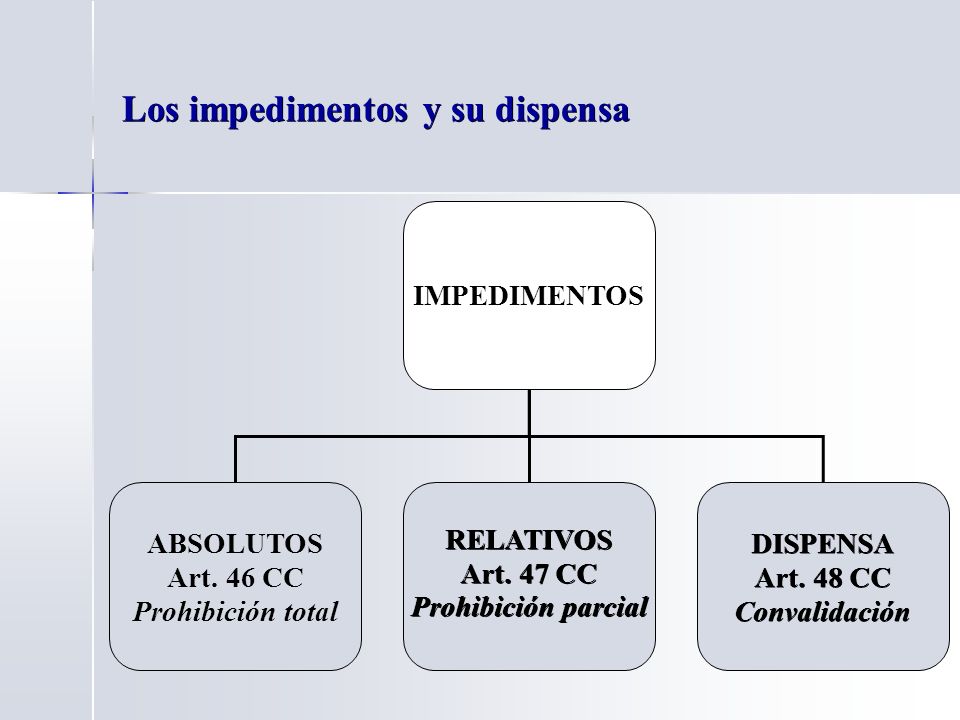 Los impedimentos y su dispensa

IMPEDIMENTOS

ABSOLUTOS
Art. 46 CC
Prohibición total

RELATIVOS
Art. 47 CC
Prohibición parcial

DISPENSA
Art. 48 CC
Convalidación